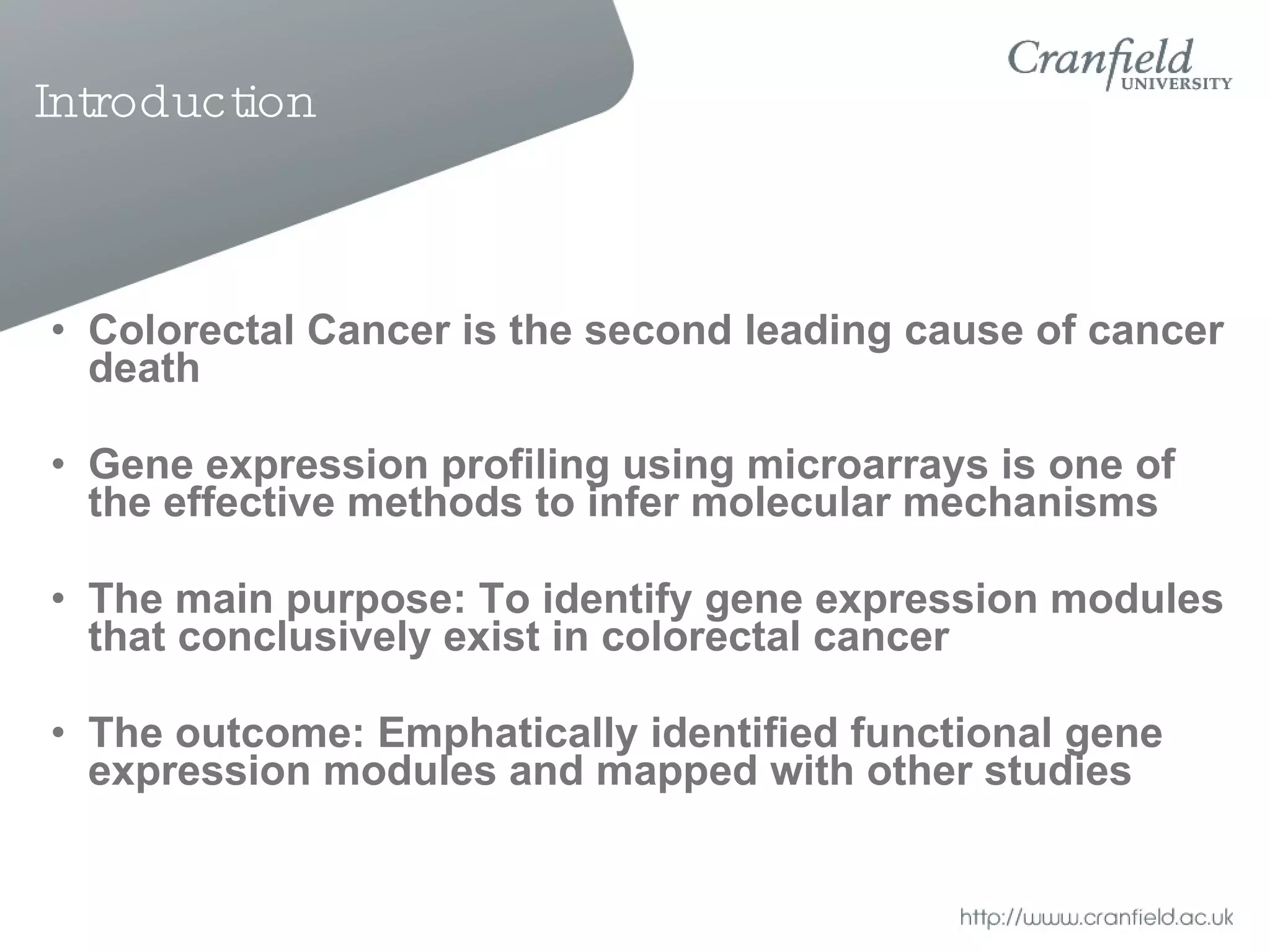 Introduction

Cranfield UNIVERSITY

• Colorectal Cancer is the second leading cause of cancer death

• Gene expression profiling using microarrays is one of the effective methods to infer molecular mechanisms

• The main purpose: To identify gene expression modules that conclusively exist in colorectal cancer

• The outcome: Emphatically identified functional gene expression modules and mapped with other studies

http://www.cranfield.ac.uk